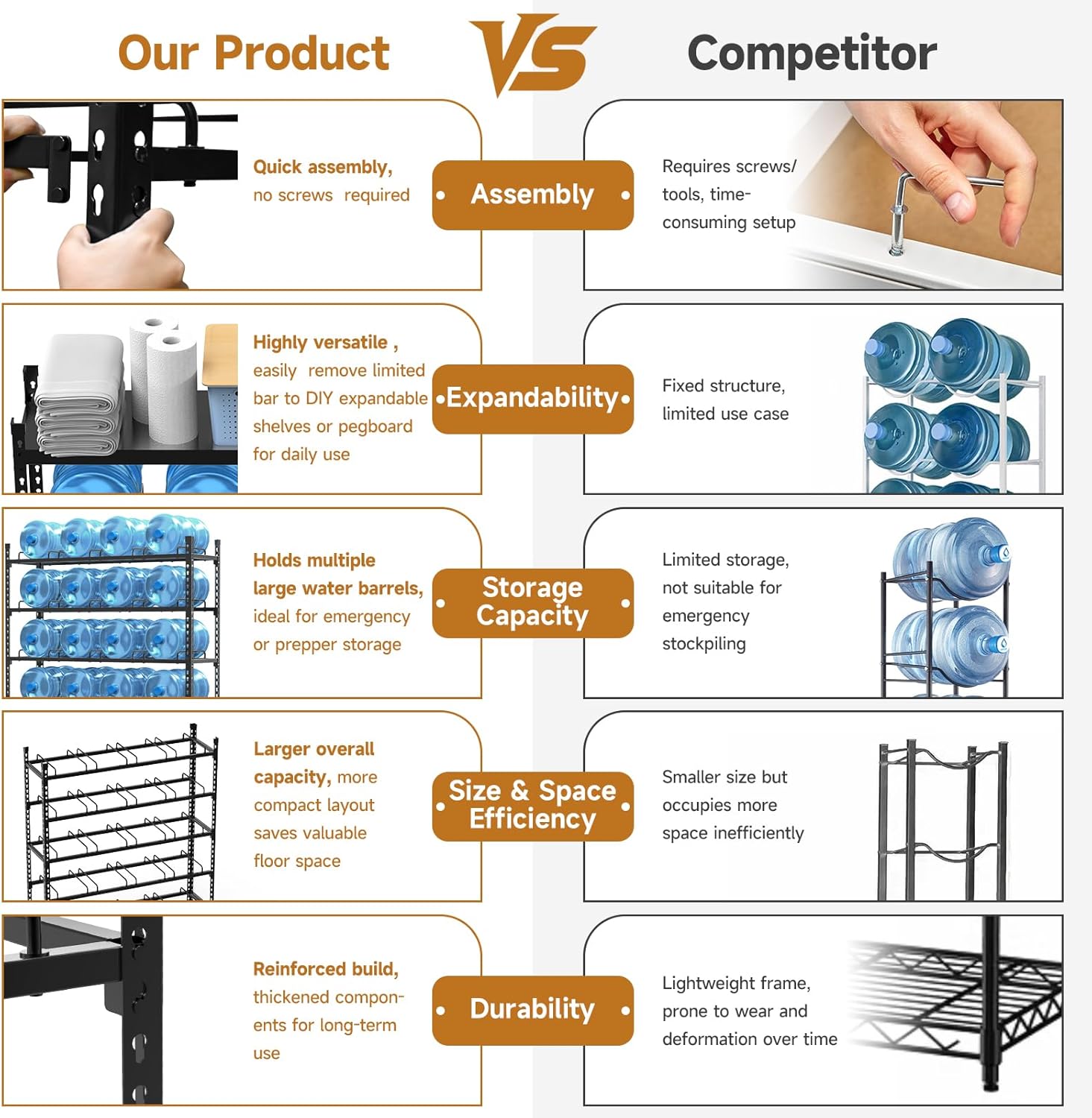 Our Product

VS

Competitor

Quick assembly, no screws required

Assembly

Requires screws/ tools, time-consuming setup

Highly versatile , easily remove limited bar to DIY expandable shelves or pegboard for daily use

Expandability

Fixed structure, limited use case

Holds multiple large water barrels, ideal for emergency or prepper storage

Storage Capacity

Limited storage, not suitable for emergency stockpiling

Larger overall capacity, more compact layout saves valuable floor space

Size & Space Efficiency

Smaller size but occupies more space inefficiently

Reinforced build, thickened components for long-term use

Durability

Lightweight frame, prone to wear and deformation over time